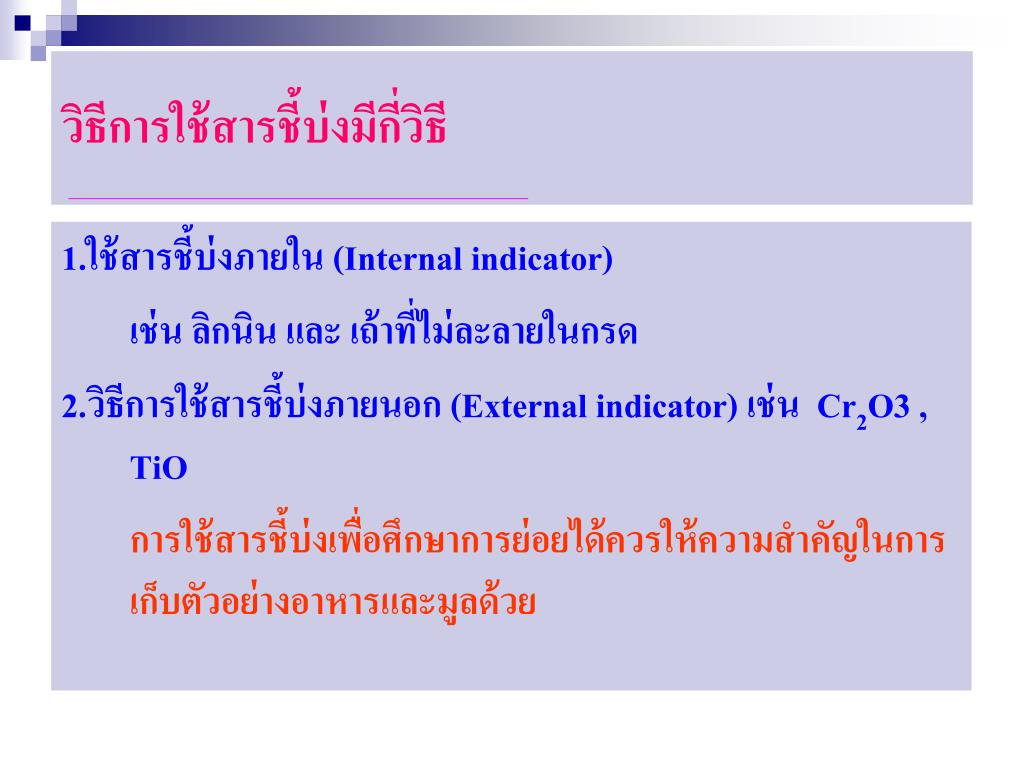 วิธีการใช้สารชี้บ่งมีกี่วิธี

1.ใช้สารชี้บ่งภายใน (Internal indicator)

เช่น ลิกนิน และ เถ้าที่ไม่ละลายในกรด

2.วิธีการใช้สารชี้บ่งภายนอก (External indicator) เช่น $Cr_2O3$ , TiO

การใช้สารชี้บ่งเพื่อศึกษาการย่อยได้ควรให้ความสำคัญในการเก็บตัวอย่างอาหารและมูลด้วย